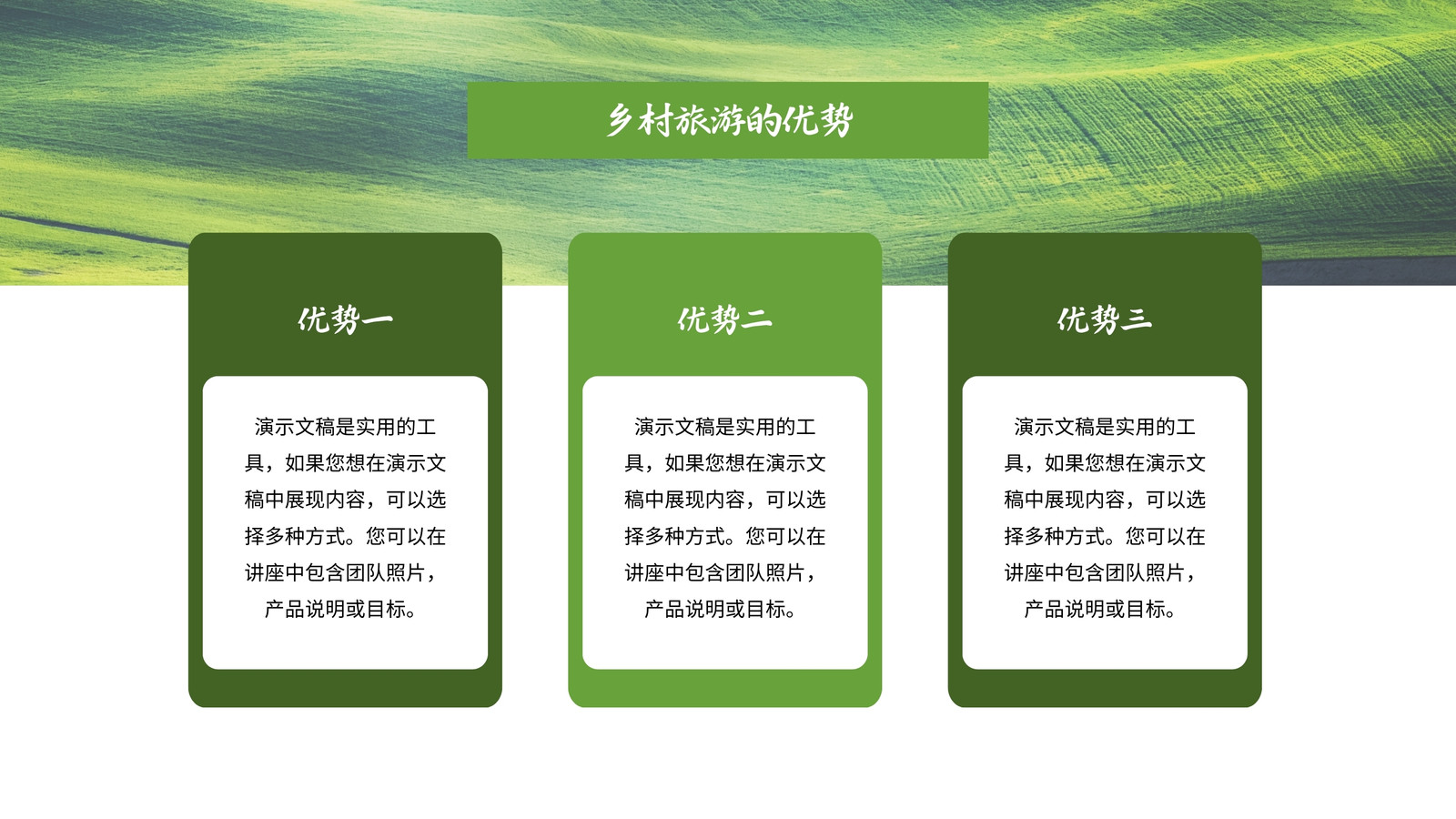 乡村旅游的优势

优势一

演示文稿是实用的工具，如果您想在演示文稿中展现内容，可以选择多种方式。您可以在讲座中包含团队照片，产品说明或目标。

优势二

演示文稿是实用的工具，如果您想在演示文稿中展现内容，可以选择多种方式。您可以在讲座中包含团队照片，产品说明或目标。

优势三

演示文稿是实用的工具，如果您想在演示文稿中展现内容，可以选择多种方式。您可以在讲座中包含团队照片，产品说明或目标。